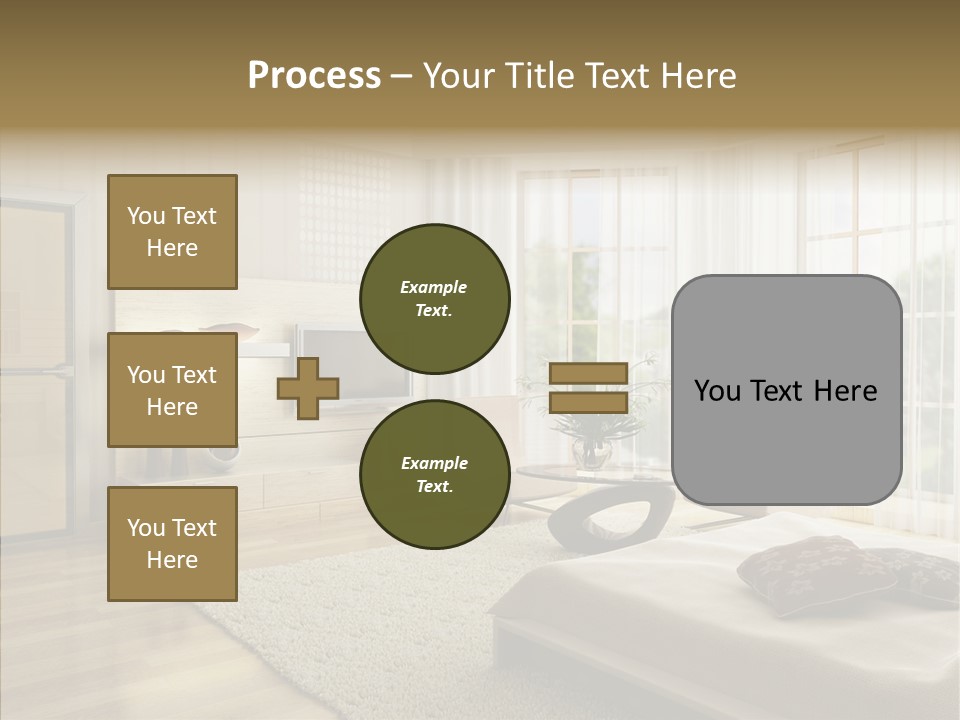 Process – Your Title Text Here

You Text Here

You Text Here

You Text Here

Example Text.

Example Text.

You Text Here